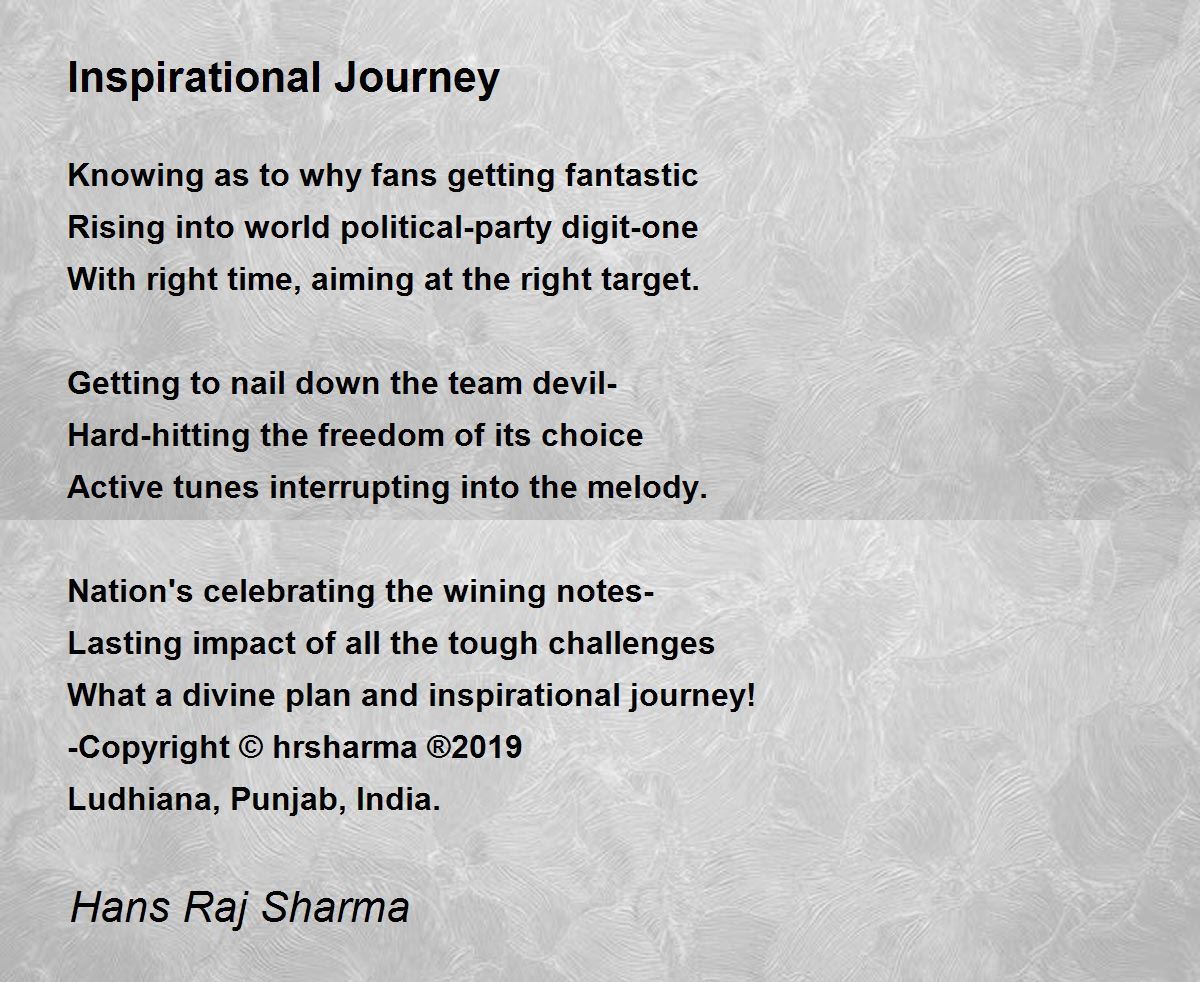 Inspirational Journey

Knowing as to why fans getting fantastic
Rising into world political-party digit-one
With right time, aiming at the right target.

Getting to nail down the team devil-
Hard-hitting the freedom of its choice
Active tunes interrupting into the melody.

Nation's celebrating the wining notes-
Lasting impact of all the tough challenges
What a divine plan and inspirational journey!
-Copyright © hrsharma ®2019
Ludhiana, Punjab, India.

Hans Raj Sharma